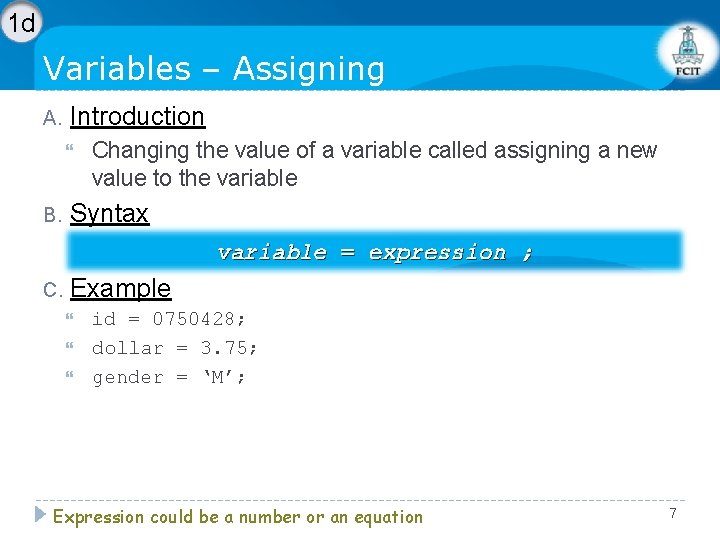 1d

Variables – Assigning

FCIT

A. Introduction

Changing the value of a variable called assigning a new value to the variable

B. Syntax

variable = expression ;

C. Example

id = 0750428;

dollar = 3.75;

gender = ‘M’;

Expression could be a number or an equation

7